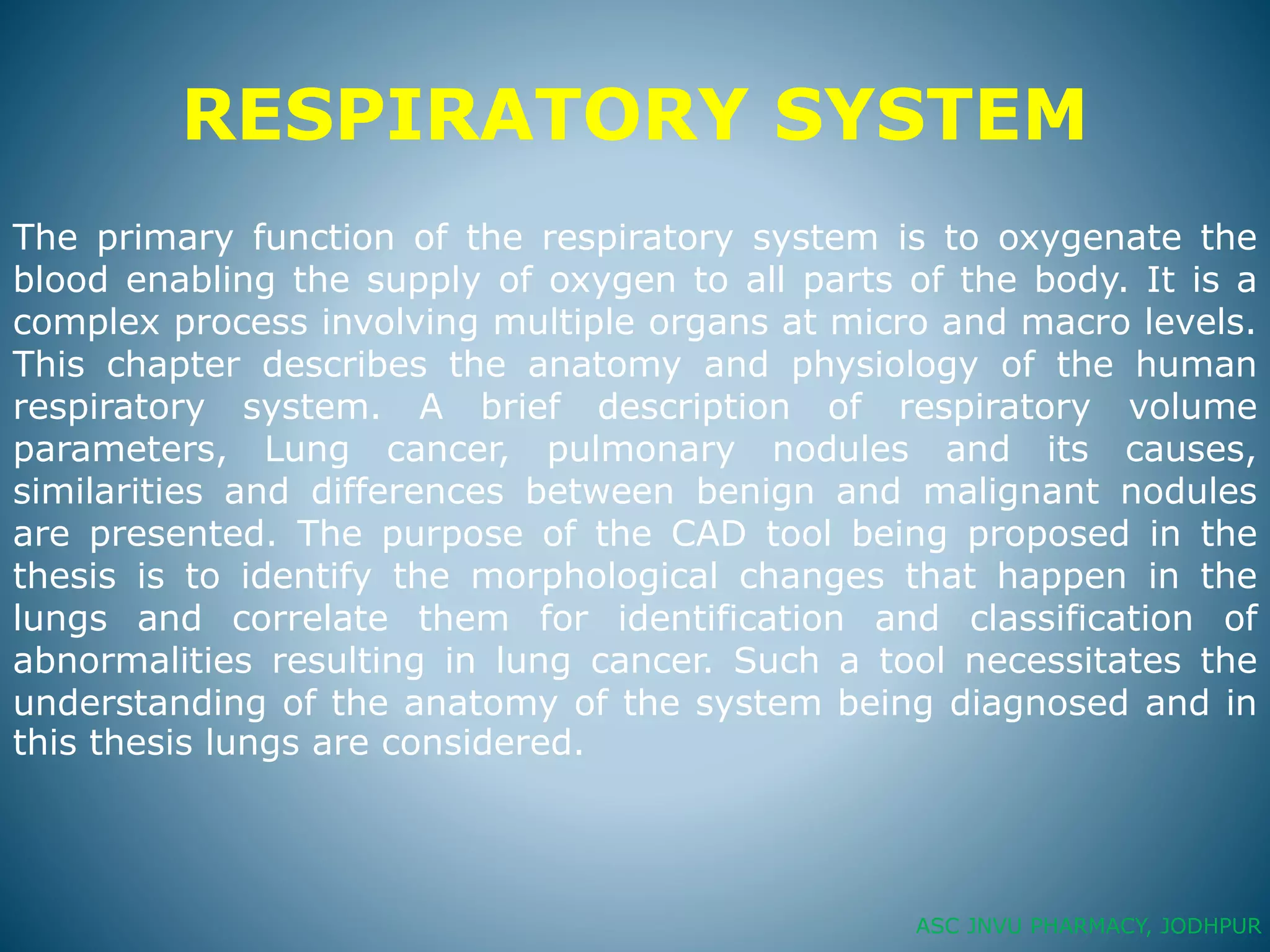 RESPIRATORY SYSTEM

The primary function of the respiratory system is to oxygenate the blood enabling the supply of oxygen to all parts of the body. It is a complex process involving multiple organs at micro and macro levels. This chapter describes the anatomy and physiology of the human respiratory system. A brief description of respiratory volume parameters, Lung cancer, pulmonary nodules and its causes, similarities and differences between benign and malignant nodules are presented. The purpose of the CAD tool being proposed in the thesis is to identify the morphological changes that happen in the lungs and correlate them for identification and classification of abnormalities resulting in lung cancer. Such a tool necessitates the understanding of the anatomy of the system being diagnosed and in this thesis lungs are considered.

ASC JNVU PHARMACY, JODHPUR